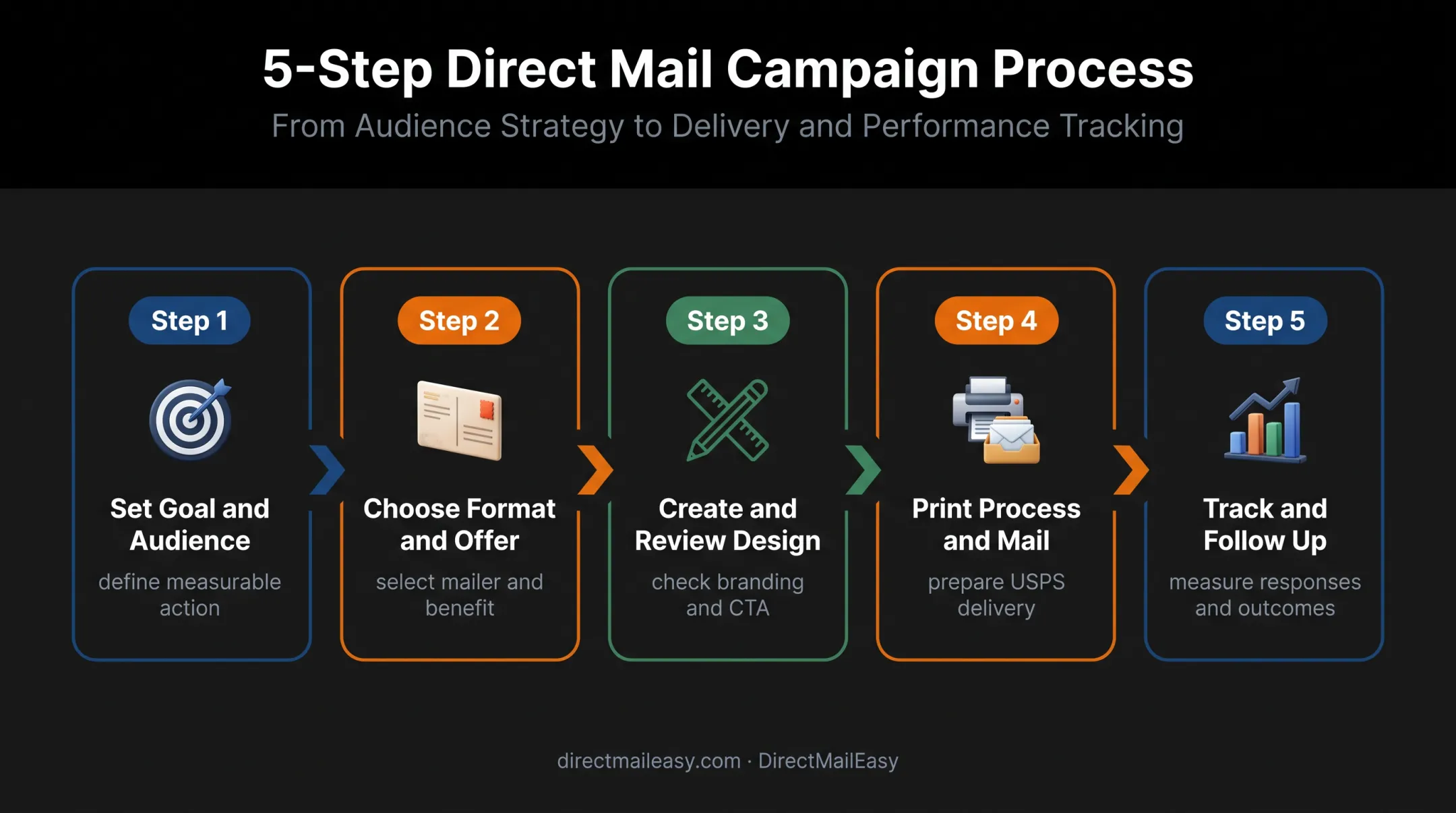 5-Step Direct Mail Campaign Process

From Audience Strategy to Delivery and Performance Tracking

Step 1

Set Goal and Audience

define measurable action

Step 2

Choose Format and Offer

select mailer and benefit

Step 3

Create and Review Design

check branding and CTA

Step 4

Print Process and Mail

prepare USPS delivery

Step 5

Track and Follow Up

measure responses and outcomes

directmaileasy.com · DirectMailEasy